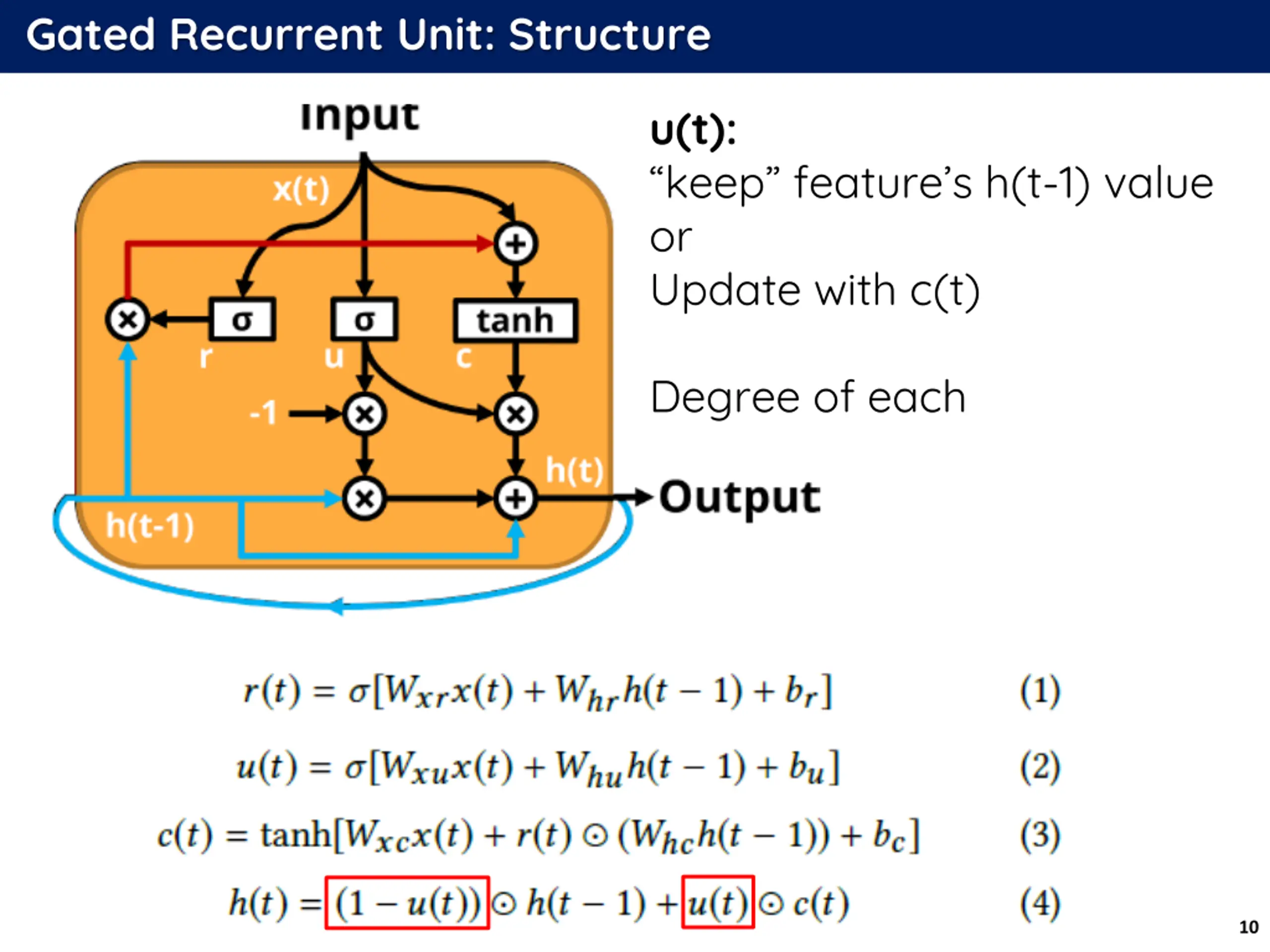 Gated Recurrent Unit: Structure

Input

x(t)

σ

σ

tanh

r

u

c

-1

h(t)

h(t-1)

Output

u(t):
“keep” feature’s h(t-1) value
or
Update with c(t)

Degree of each

$r(t) = \sigma[W_{xr}x(t) + W_{hr}h(t-1) + b_r]$ (1)

$u(t) = \sigma[W_{xu}x(t) + W_{hu}h(t-1) + b_u]$ (2)

$c(t) = \tanh[W_{xc}x(t) + r(t) \odot (W_{hc}h(t-1)) + b_c]$ (3)

$h(t) = (1 - u(t)) \odot h(t-1) + u(t) \odot c(t)$ (4)

10